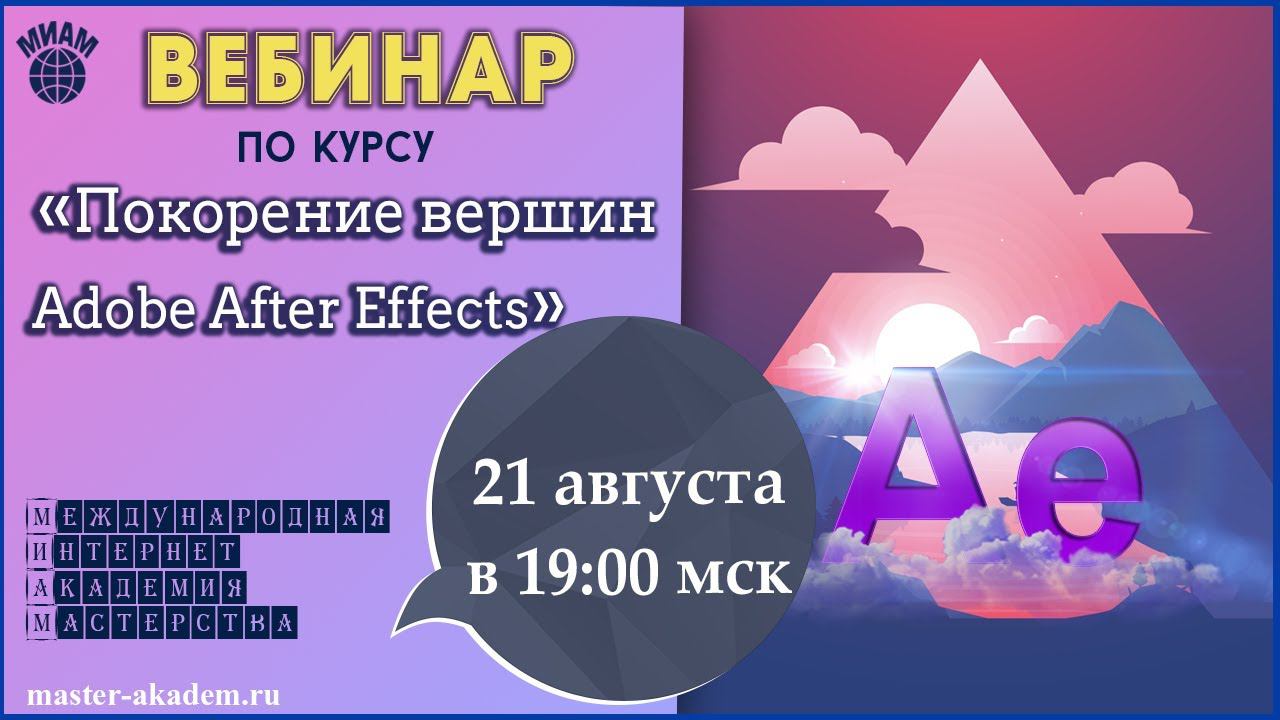 МИАМ

ВЕБИНАР

ПО КУРСУ

«Покорение вершин Adobe After Effects»

21 августа в 19:00 мск

Ae

МЕЖДУНАРОДНАЯ
ИНТЕРНЕТ
АКАДЕМИЯ
МАСТЕРСТВА

master-akadem.ru